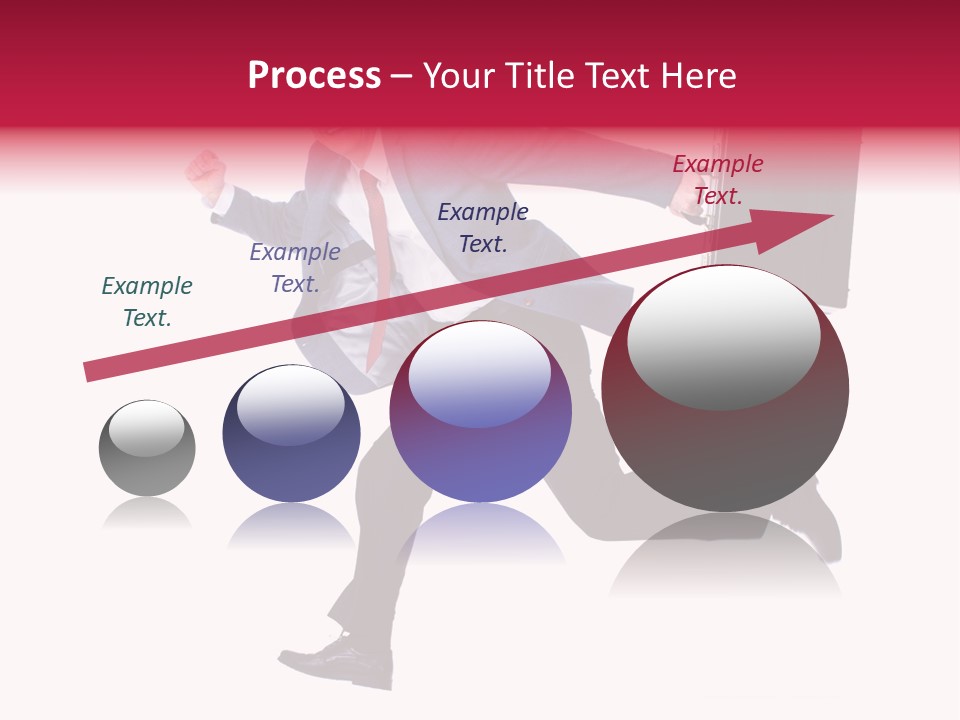 Process – Your Title Text Here

Example Text.

Example Text.

Example Text.

Example Text.